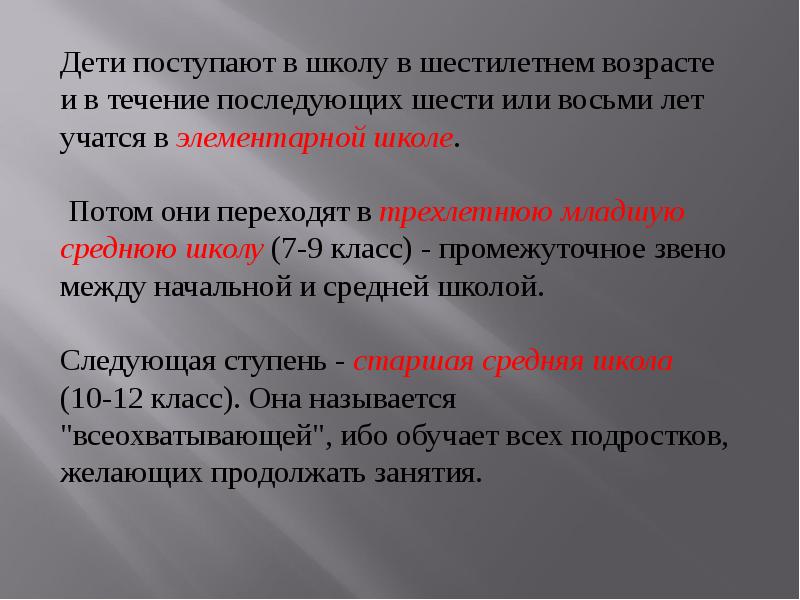 Дети поступают в школу в шестилетнем возрасте и в течение последующих шести или восьми лет учатся в элементарной школе.

Потом они переходят в трехлетнюю младшую среднюю школу (7-9 класс) - промежуточное звено между начальной и средней школой.

Следующая ступень - старшая средняя школа (10-12 класс). Она называется "всеохватывающей", ибо обучает всех подростков, желающих продолжать занятия.